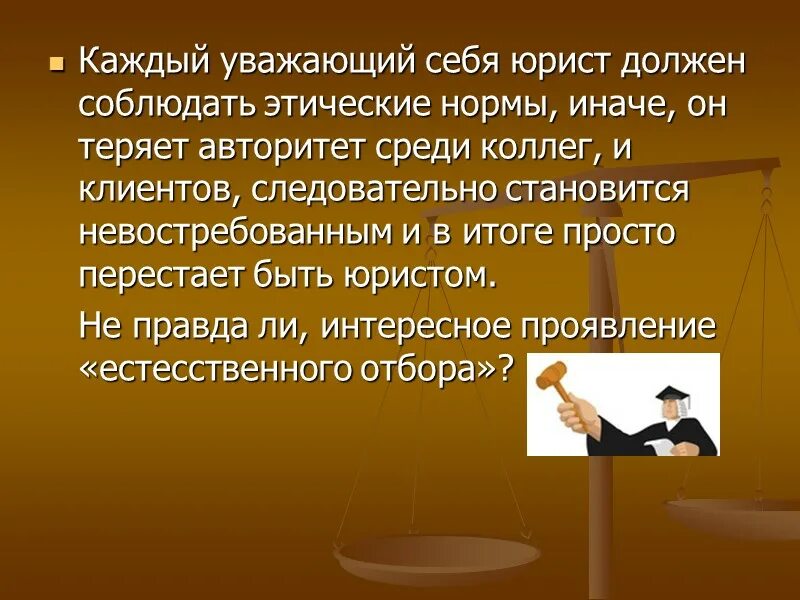 Каждый уважающий себя юрист должен соблюдать этические нормы, иначе, он теряет авторитет среди коллег, и клиентов, следовательно становится невостребованным и в итоге просто перестает быть юристом.

Не правда ли, интересное проявление «естесственного отбора»?